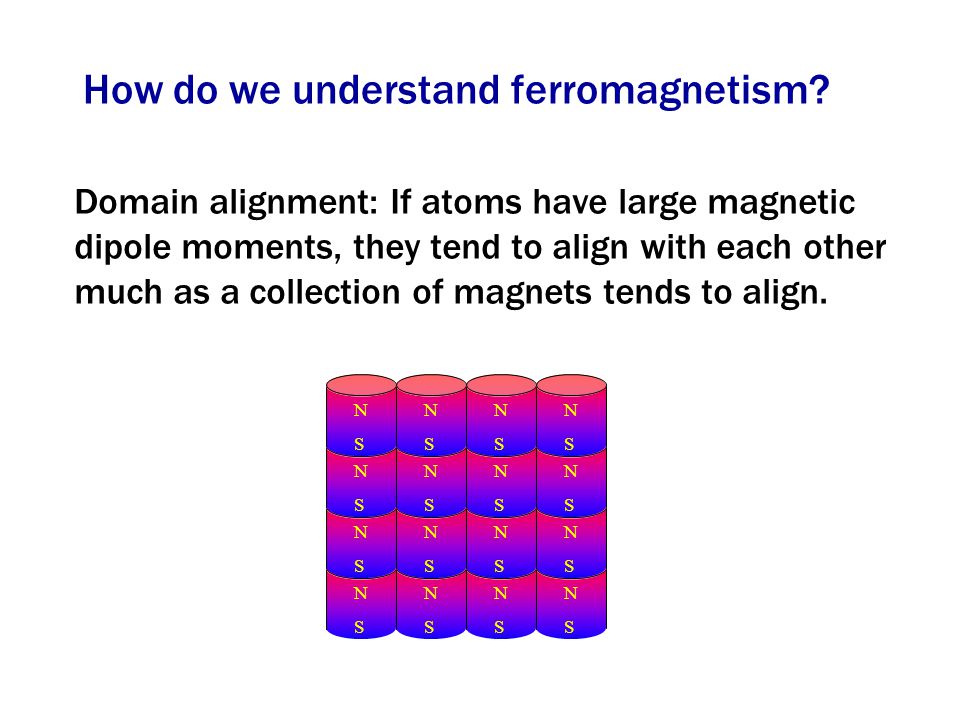 How do we understand ferromagnetism?

Domain alignment: If atoms have large magnetic dipole moments, they tend to align with each other much as a collection of magnets tends to align.

N N N N
S S S S
N N N N
S S S S
N N N N
S S S S
N N N N
S S S S